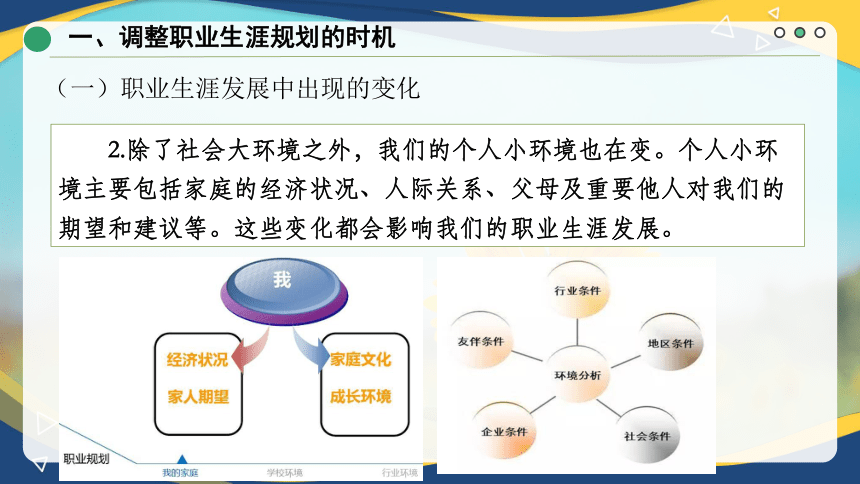 一、调整职业生涯规划的时机

（一）职业生涯发展中出现的变化

2.除了社会大环境之外，我们的个人小环境也在变。个人小环境主要包括家庭的经济状况、人际关系、父母及重要他人对我们的期望和建议等。这些变化都会影响我们的职业生涯发展。

我

经济状况
家人期望

家庭文化
成长环境

职业规划
我的家庭
学校环境
行业环境

行业条件
友伴条件
地区条件
环境分析
企业条件
社会条件